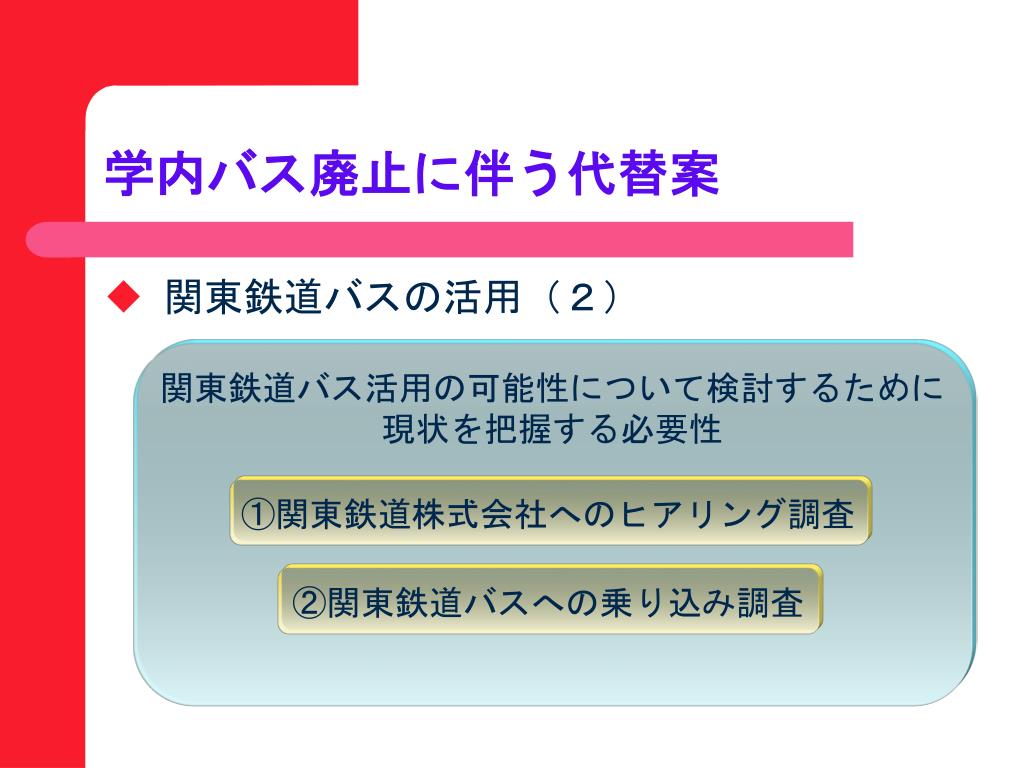 学内バス廃止に伴う代替案

◆ 関東鉄道バスの活用（２）

関東鉄道バス活用の可能性について検討するために現状を把握する必要性

①関東鉄道株式会社へのヒアリング調査

②関東鉄道バスへの乗り込み調査